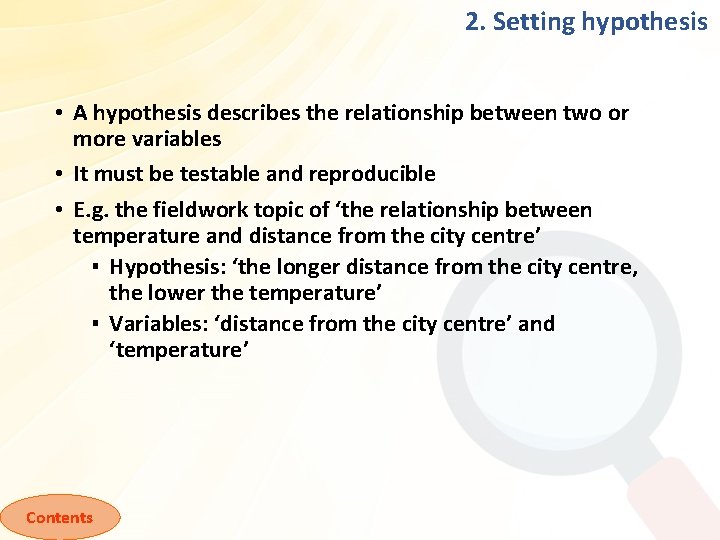 2. Setting hypothesis

• A hypothesis describes the relationship between two or more variables

• It must be testable and reproducible

• E.g. the fieldwork topic of ‘the relationship between temperature and distance from the city centre’

▪ Hypothesis: ‘the longer distance from the city centre, the lower the temperature’

▪ Variables: ‘distance from the city centre’ and ‘temperature’

Contents